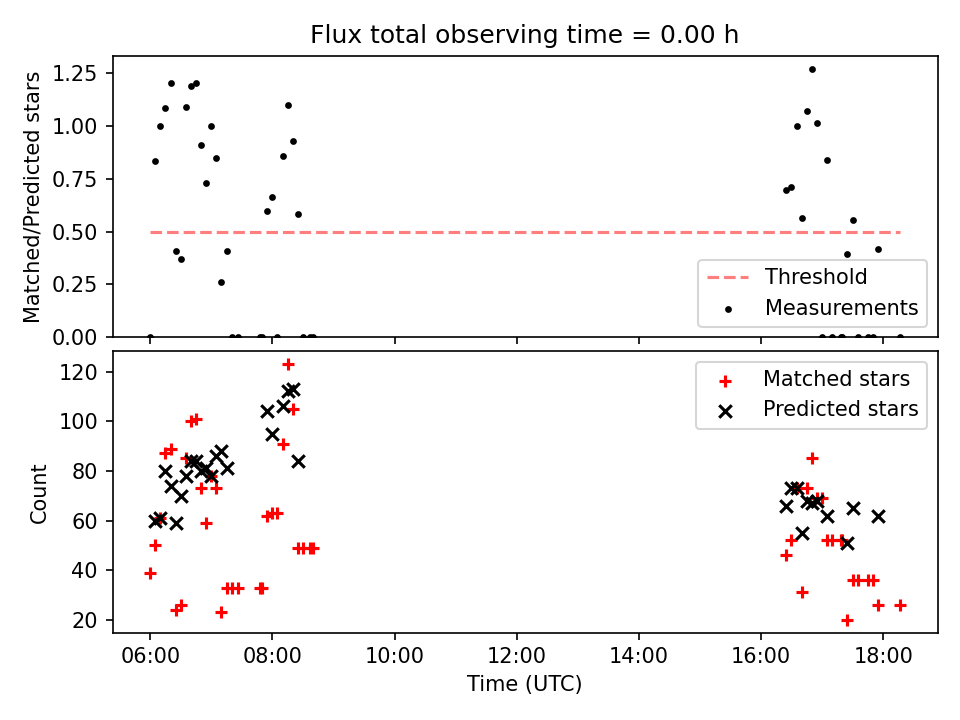 Flux total observing time = 0.00 h

Matched/Predicted stars

1.25
1.00
0.75
0.50
0.25
0.00

Threshold
Measurements

Count

120
100
80
60
40
20

Matched stars
Predicted stars

06:00
08:00
10:00
12:00
14:00
16:00
18:00

Time (UTC)